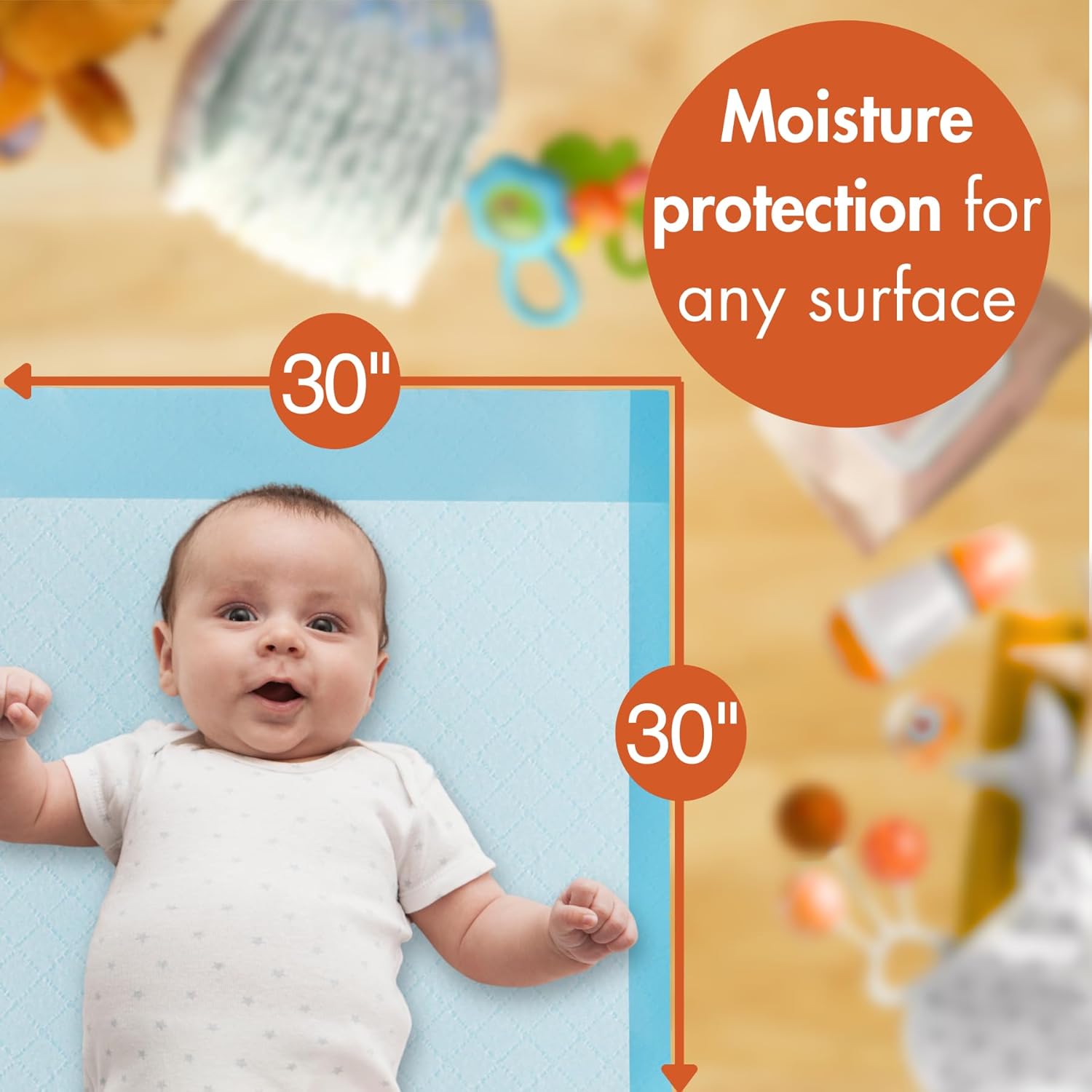 Moisture protection for any surface

30"

30"